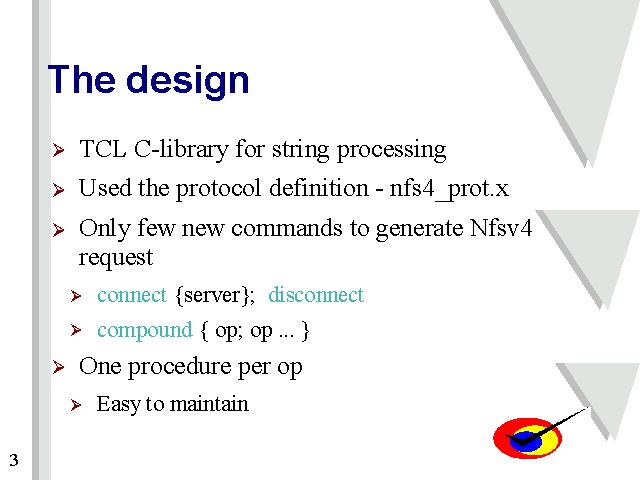 The design

➢ TCL C-library for string processing

➢ Used the protocol definition - nfs4_prot.x

➢ Only few new commands to generate Nfsv4 request

➢ connect {server}; disconnect

➢ compound { op; op ... }

➢ One procedure per op

➢ Easy to maintain

3